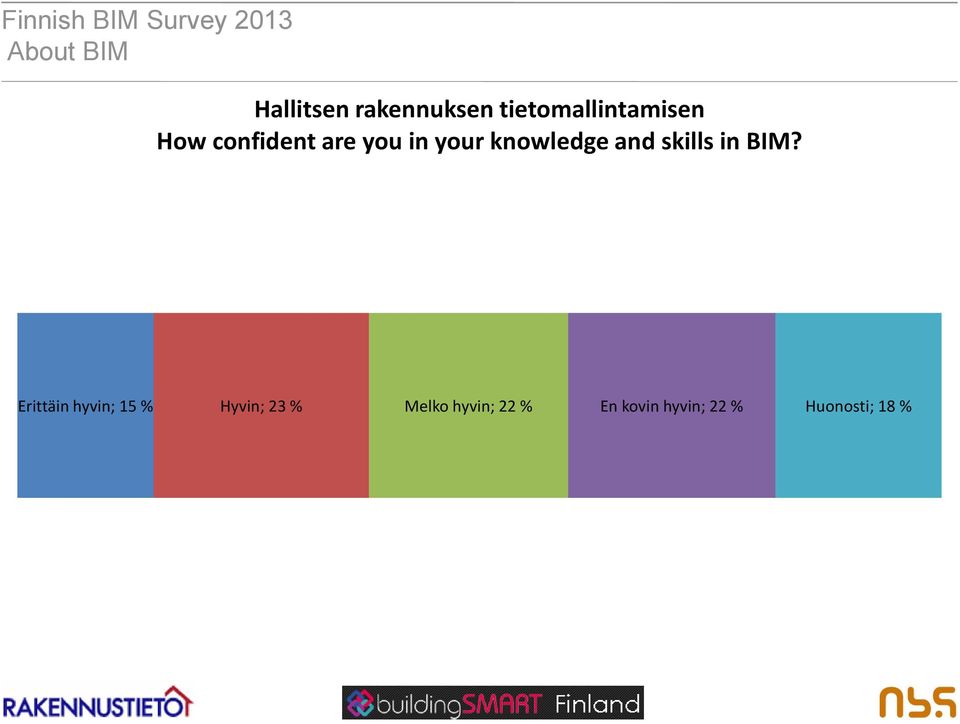 Finnish BIM Survey 2013
About BIM

Hallitsen rakennuksen tietomallintamisen
How confident are you in your knowledge and skills in BIM?

Erittäin hyvin; 15 %
Hyvin; 23 %
Melko hyvin; 22 %
En kovin hyvin; 22 %
Huonosti; 18 %

RAKENNUSTIETO
buildingSMART Finland
nbs